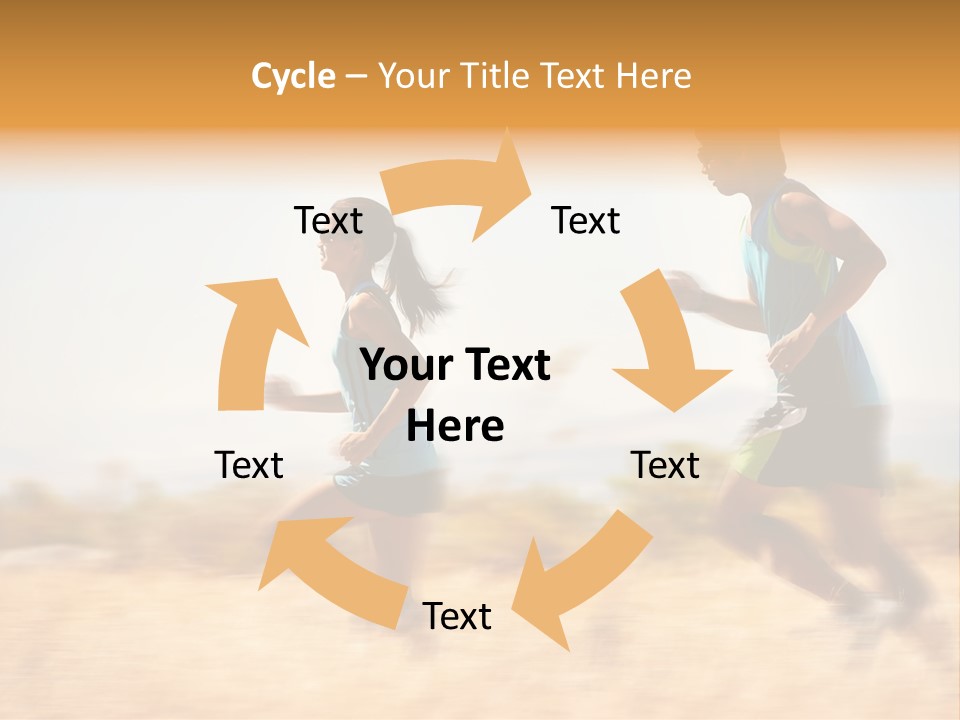 Cycle – Your Title Text Here

Text

Text

Your Text Here

Text

Text

Text